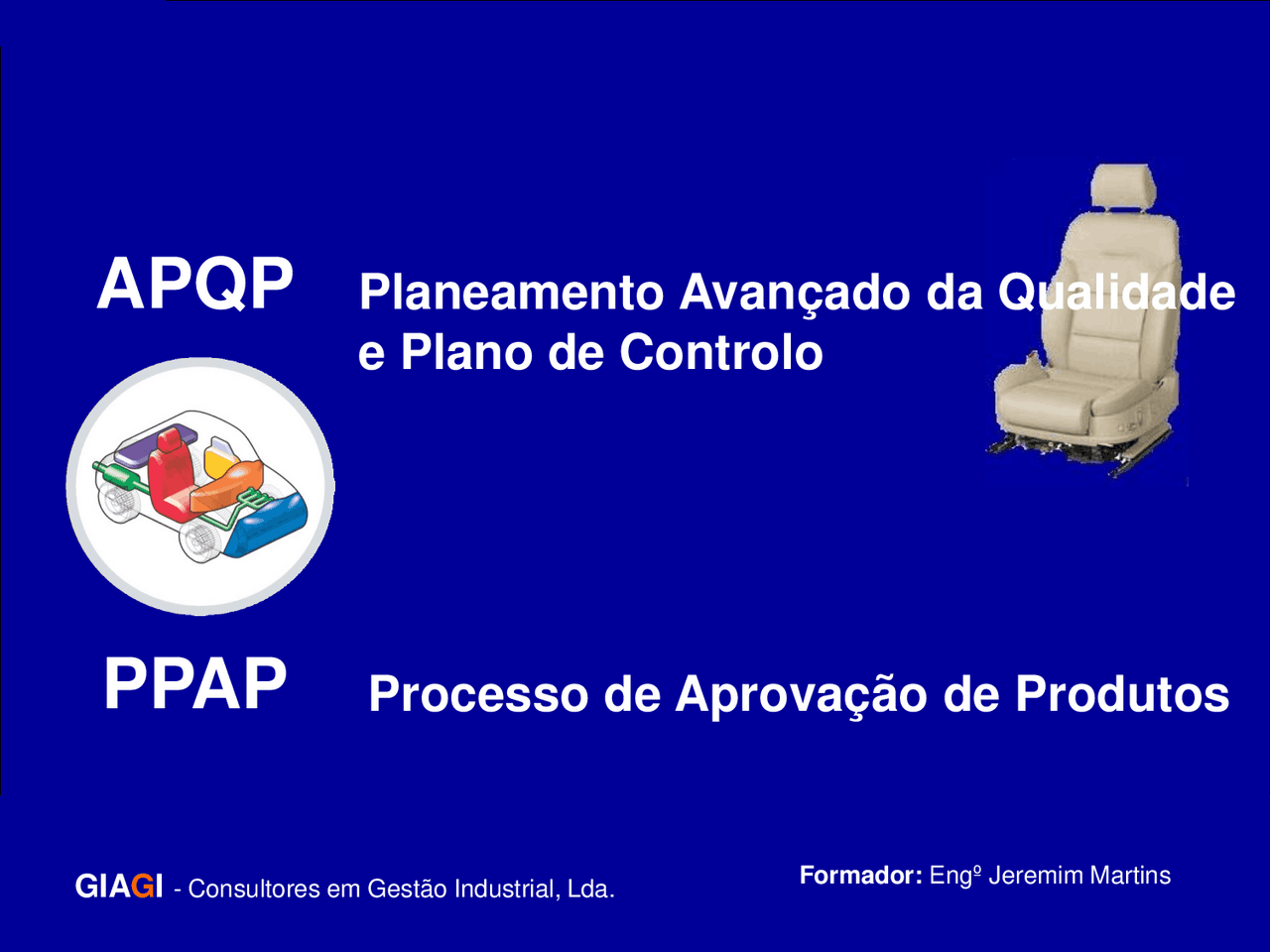 APQP Planeamento Avançado da Qualidade e Plano de Controlo

PPAP Processo de Aprovação de Produtos

GIAGI - Consultores em Gestão Industrial, Lda.

Formador: Engº Jeremim Martins